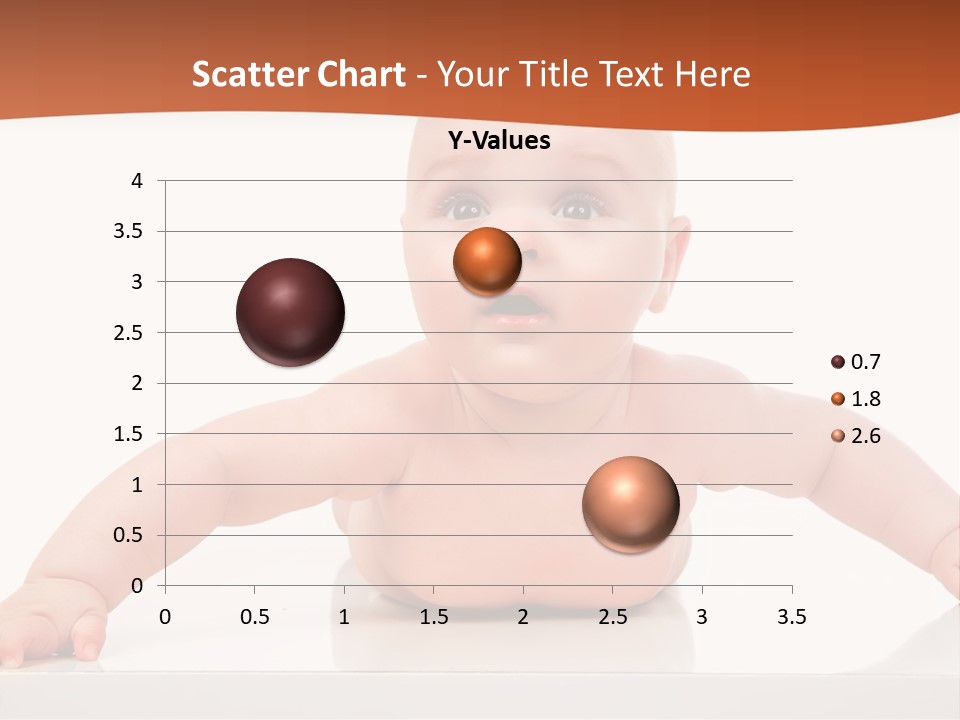 Scatter Chart - Your Title Text Here

Y-Values

4
3.5
3
2.5
2
1.5
1
0.5
0

0 0.5 1 1.5 2 2.5 3 3.5

0.7
1.8
2.6